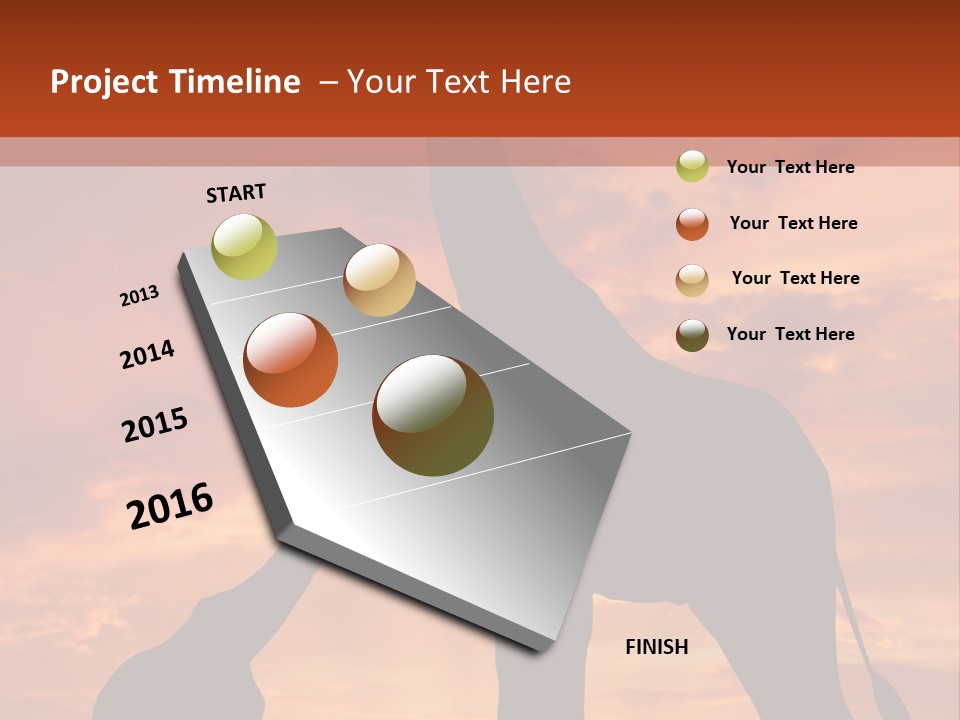 Project Timeline – Your Text Here

START

2013

2014

2015

2016

FINISH

Your Text Here

Your Text Here

Your Text Here

Your Text Here